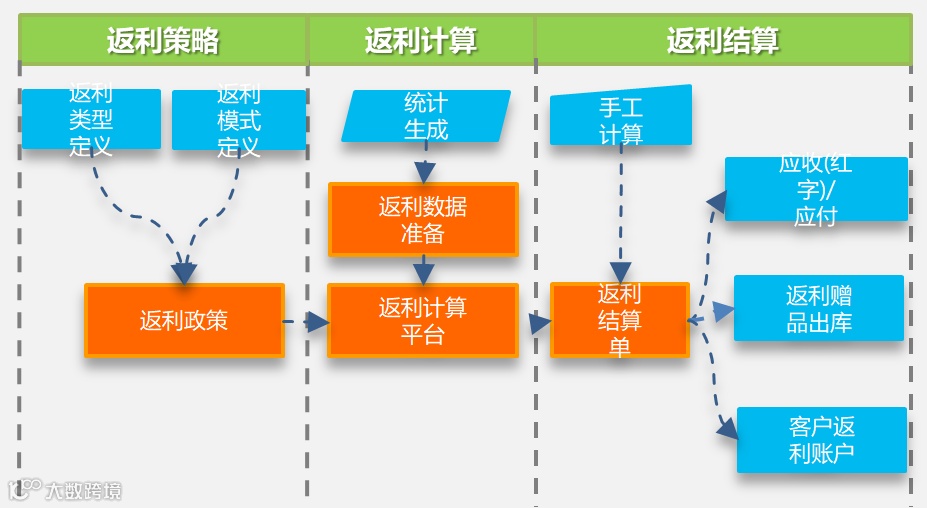 返利策略

返利类型定义

返利模式定义

返利政策

返利计算

统计生成

返利数据准备

返利计算平台

返利结算

手工计算

返利结算单

应收(红字)/应付

返利赠品出库

客户返利账户

大数跨境